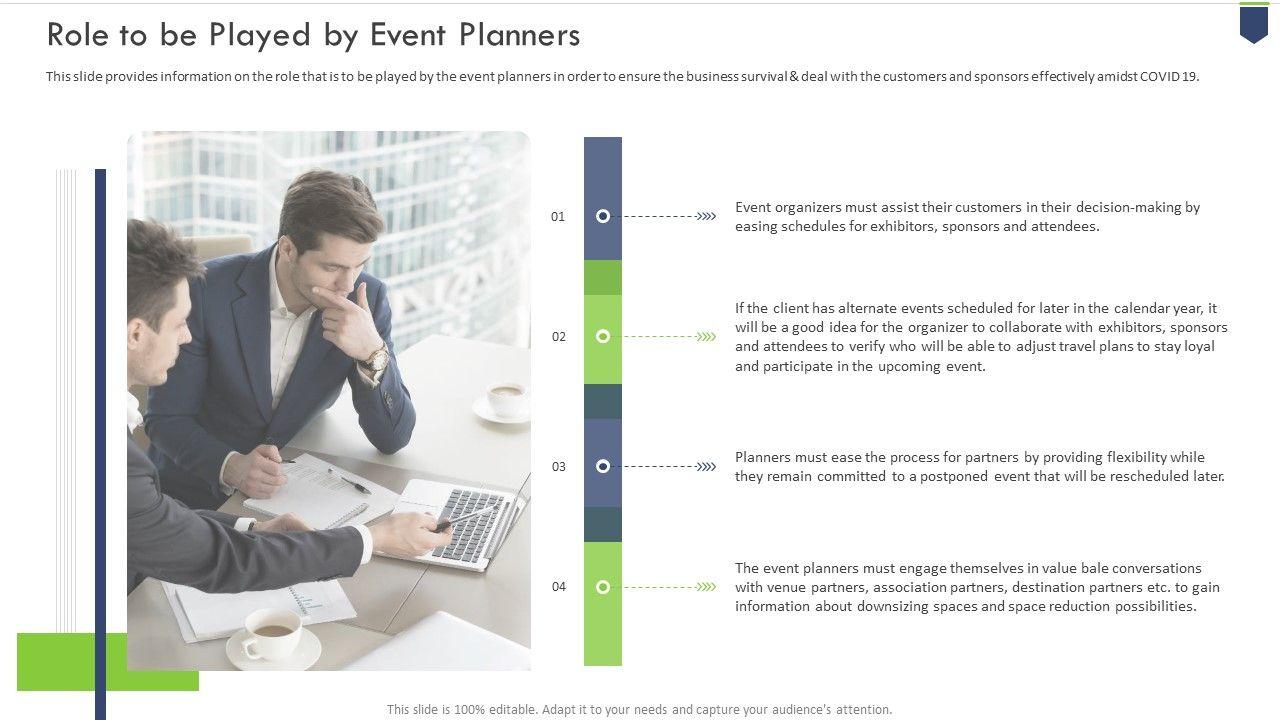 Role to be Played by Event Planners

This slide provides information on the role that is to be played by the event planners in order to ensure the business survival & deal with the customers and sponsors effectively amidst COVID 19.

01

Event organizers must assist their customers in their decision-making by easing schedules for exhibitors, sponsors and attendees.

02

If the client has alternate events scheduled for later in the calendar year, it will be a good idea for the organizer to collaborate with exhibitors, sponsors and attendees to verify who will be able to adjust travel plans to stay loyal and participate in the upcoming event.

03

Planners must ease the process for partners by providing flexibility while they remain committed to a postponed event that will be rescheduled later.

04

The event planners must engage themselves in value bale conversations with venue partners, association partners, destination partners etc. to gain information about downsizing spaces and space reduction possibilities.

This slide is 100% editable. Adapt it to your needs and capture your audience's attention.